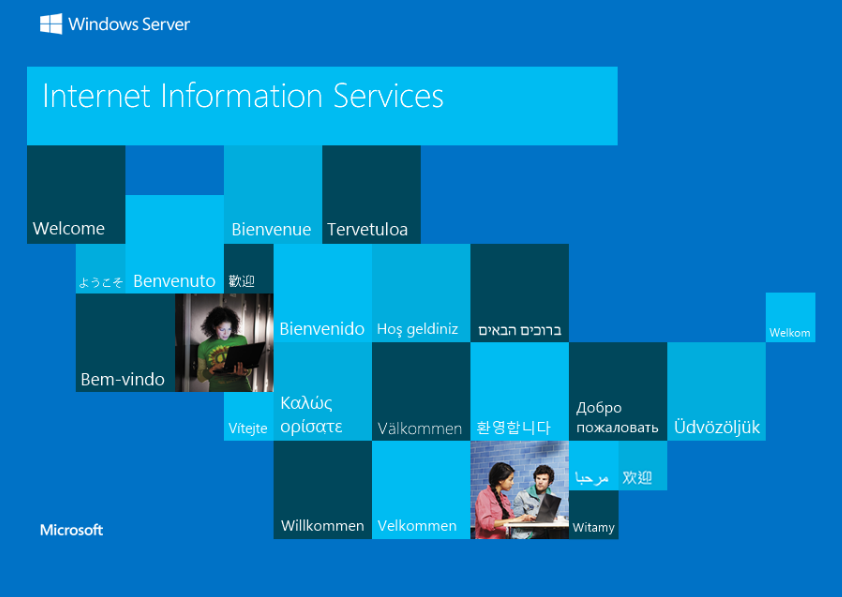 Windows Server

Internet Information Services

Welcome

Bienvenue

Tervetuloa

ようこそ

Benvenuto

歡迎

Bienvenido

Hoş geldiniz

ברוכים הבאים

Welkom

Bem-vindo

Vítejte

Καλώς ορίσατε

Välkommen

환영합니다

Добро пожаловать

Üdvözöljük

مرحبا

欢迎

Willkommen

Velkommen

Witamy

Microsoft